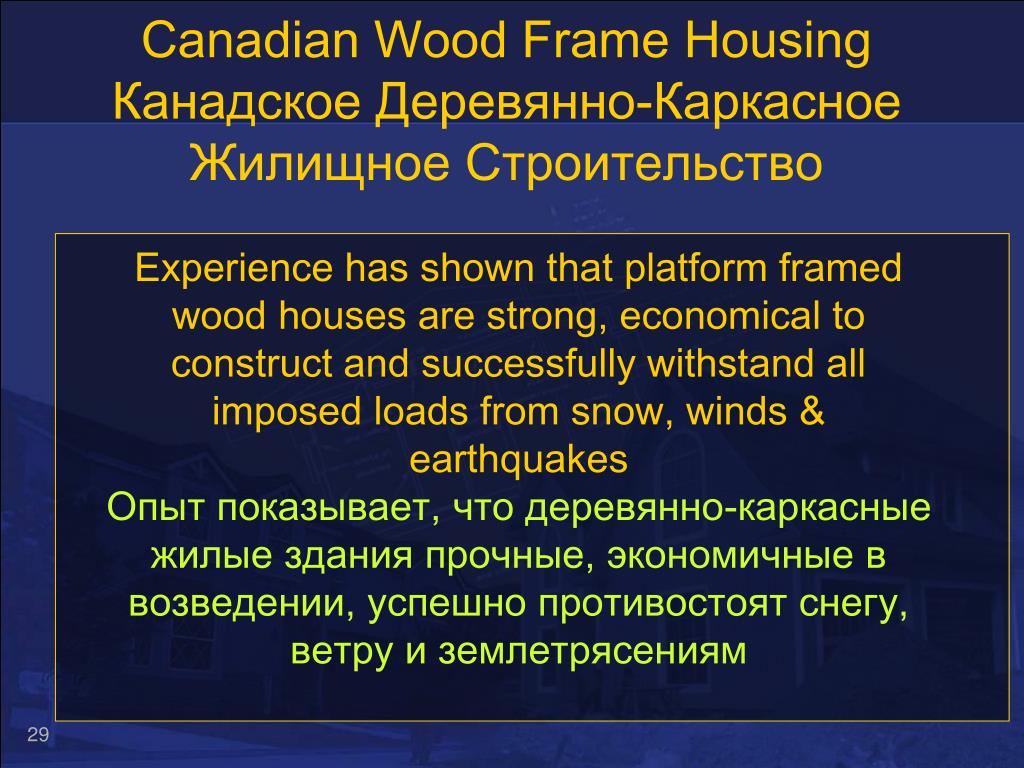 Canadian Wood Frame Housing
Канадское Деревянно-Каркасное Жилищное Строительство

Experience has shown that platform framed wood houses are strong, economical to construct and successfully withstand all imposed loads from snow, winds & earthquakes
Опыт показывает, что деревянно-каркасные жилые здания прочные, экономичные в возведении, успешно противостоят снегу, ветру и землетрясениям

29